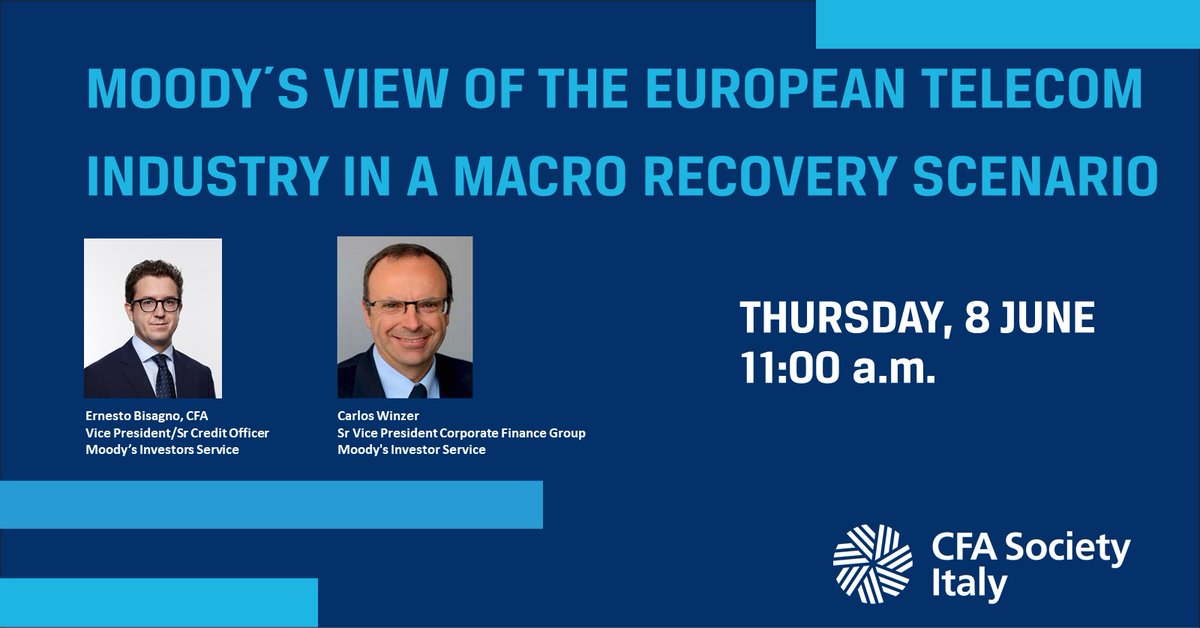 MOODY´S VIEW OF THE EUROPEAN TELECOM INDUSTRY IN A MACRO RECOVERY SCENARIO

Ernesto Bisagno, CFA
Vice President/Sr Credit Officer
Moody's Investors Service

Carlos Winzer
Sr Vice President Corporate Finance Group
Moody's Investor Service

THURSDAY, 8 JUNE
11:00 a.m.

CFA Society Italy